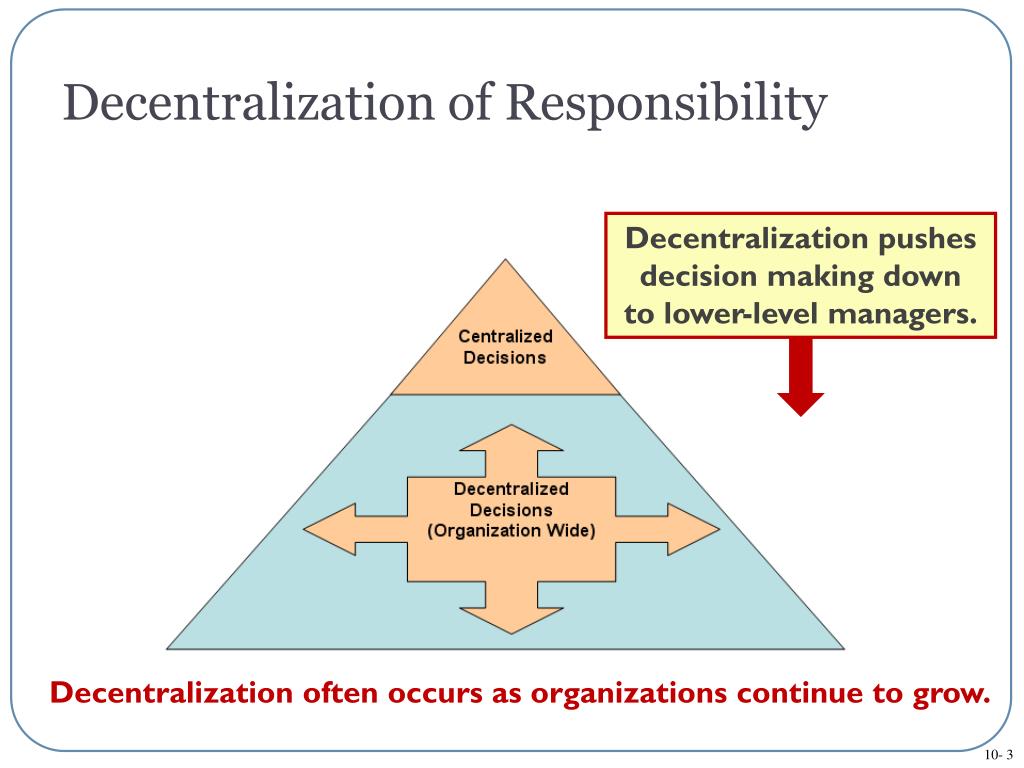 Decentralization of Responsibility

Decentralization pushes decision making down to lower-level managers.

Centralized Decisions

Decentralized Decisions (Organization Wide)

Decentralization often occurs as organizations continue to grow.

10- 3